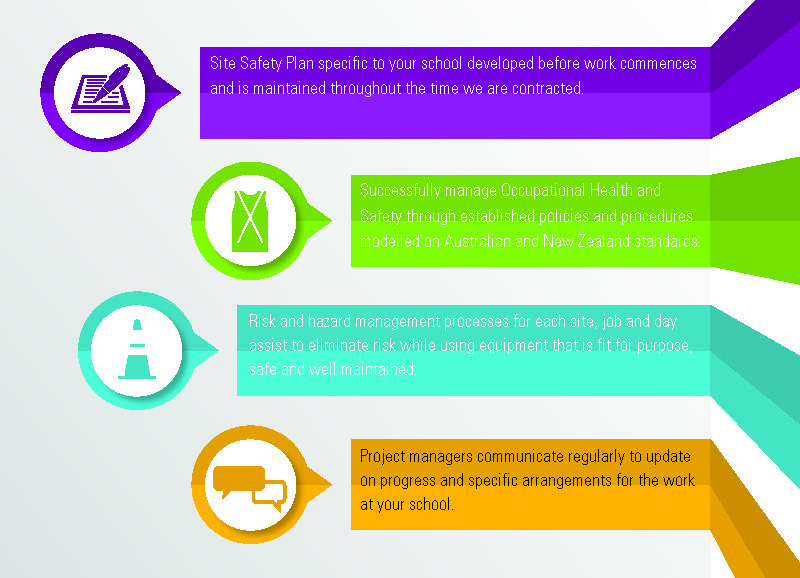 Site Safety Plan specific to your school developed before work commences and is maintained throughout the time we are contracted.

Successfully manage Occupational Health and Safety through established policies and procedures modelled on Australian and New Zealand standards.

Risk and hazard management processes for each site, job and day assist to eliminate risk while using equipment that is fit for purpose, safe and well maintained.

Project managers communicate regularly to update on progress and specific arrangements for the work at your school.